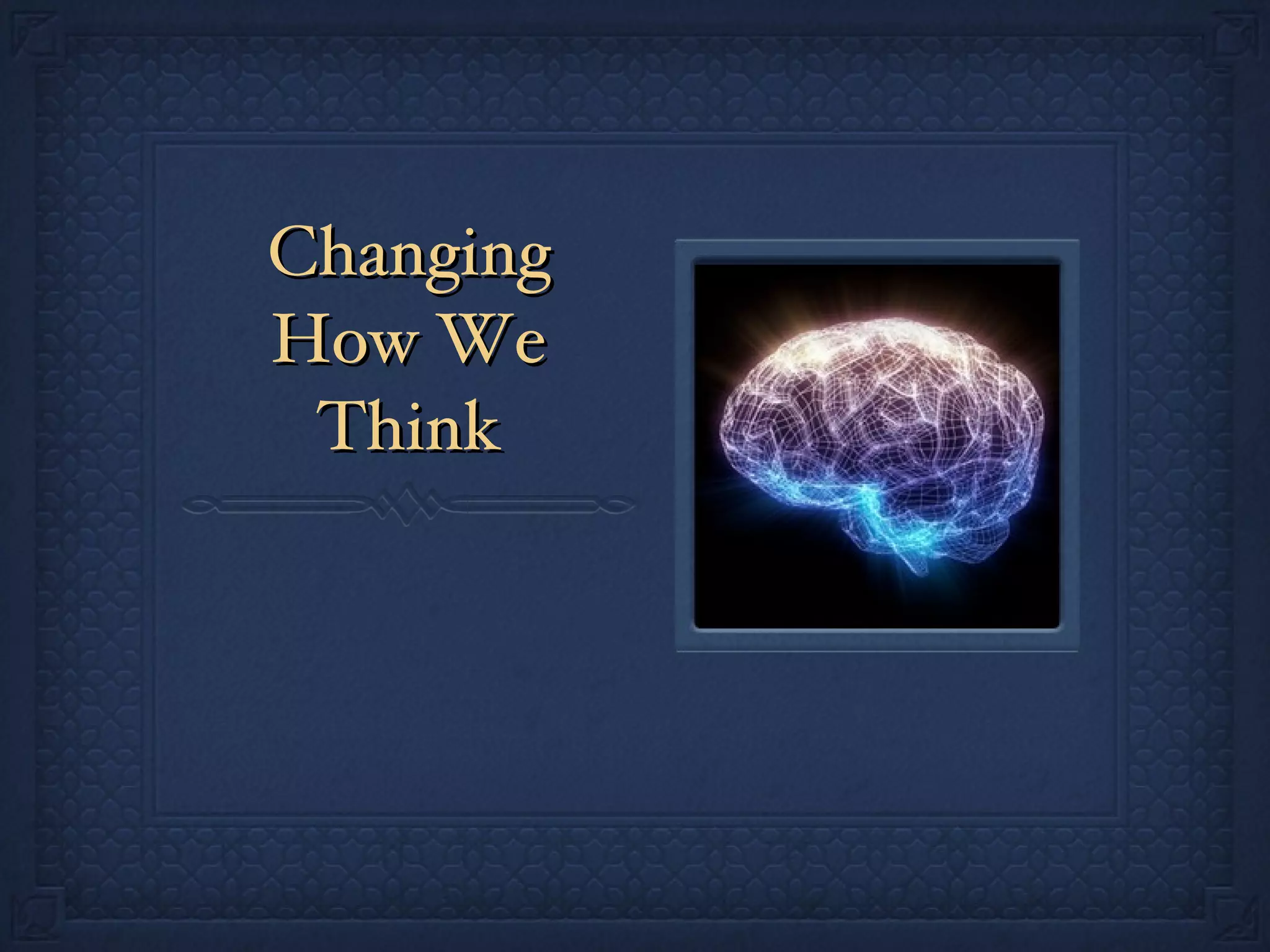 Changing How We Think